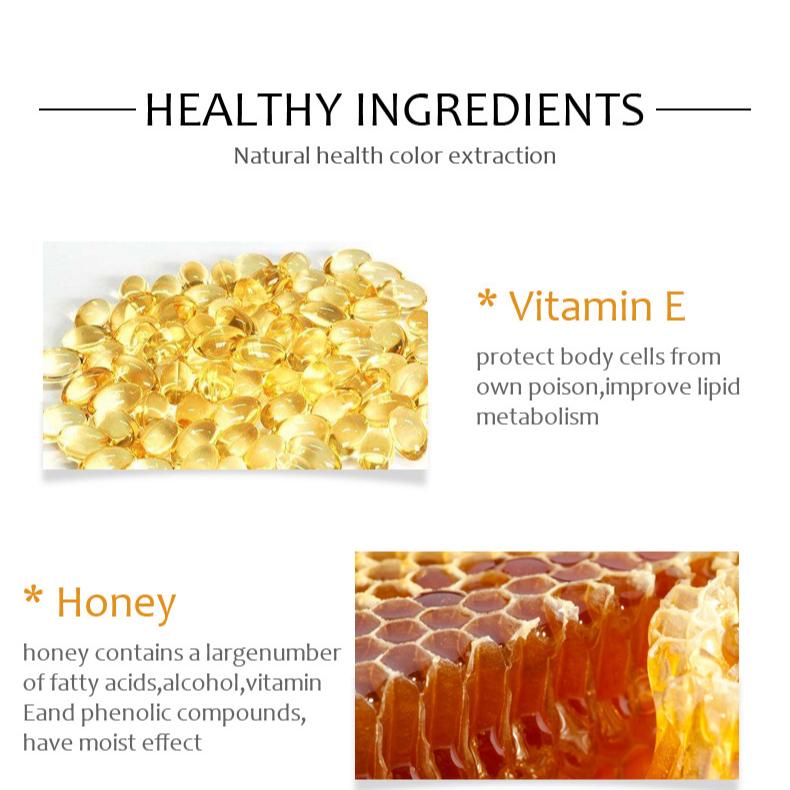 HEALTHY INGREDIENTS
Natural health color extraction

* Vitamin E
protect body cells from own poison,improve lipid metabolism

* Honey
honey contains a largenumber of fatty acids,alcohol,vitamin Eand phenolic compounds, have moist effect